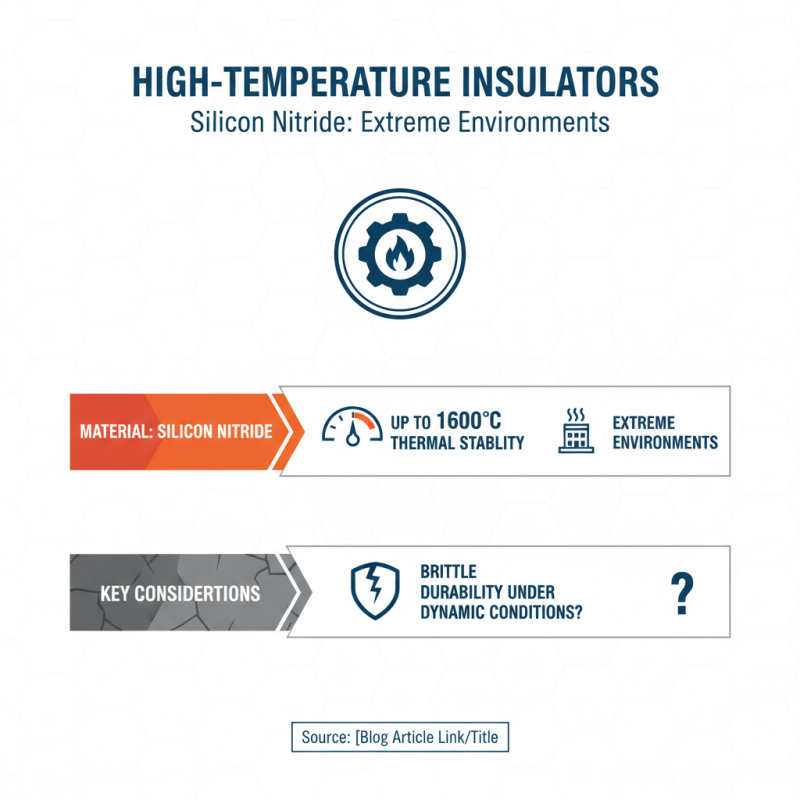 HIGH-TEMPERATURE INSULATORS
Silicon Nitride: Extreme Environments

MATERIAL: SILICON NITRIDE

UP TO 1600°C
THERMAL STABLITY

EXTREME
ENVIRONMENTS

KEY CONSIDERTIONS

BRITTLE
DURABILITY UNDER
DYNAMIC CONDITIONS?

?

Source: [Blog Article Link/Title